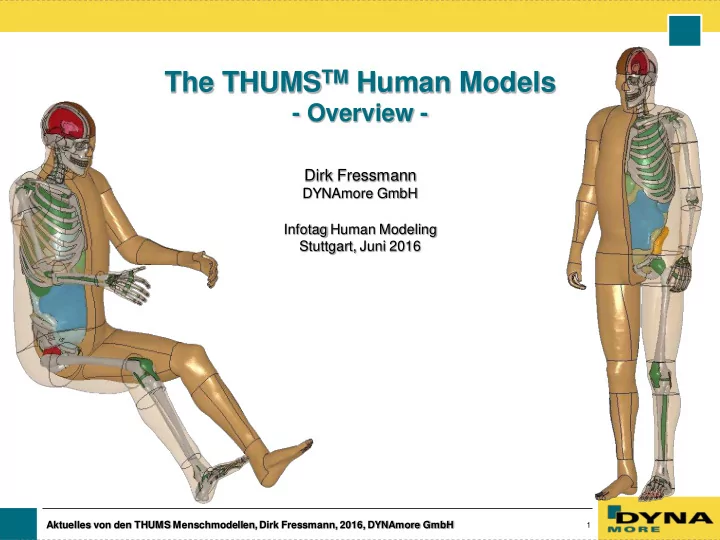 The THUMS$^{TM}$ Human Models
- Overview -

Dirk Fressmann
DYNAmore GmbH

Infotag Human Modeling
Stuttgart, Juni 2016

Aktuelles von den THUMS Menschmodellen, Dirk Fressmann, 2016, DYNAmore GmbH

1

DYNA MORE